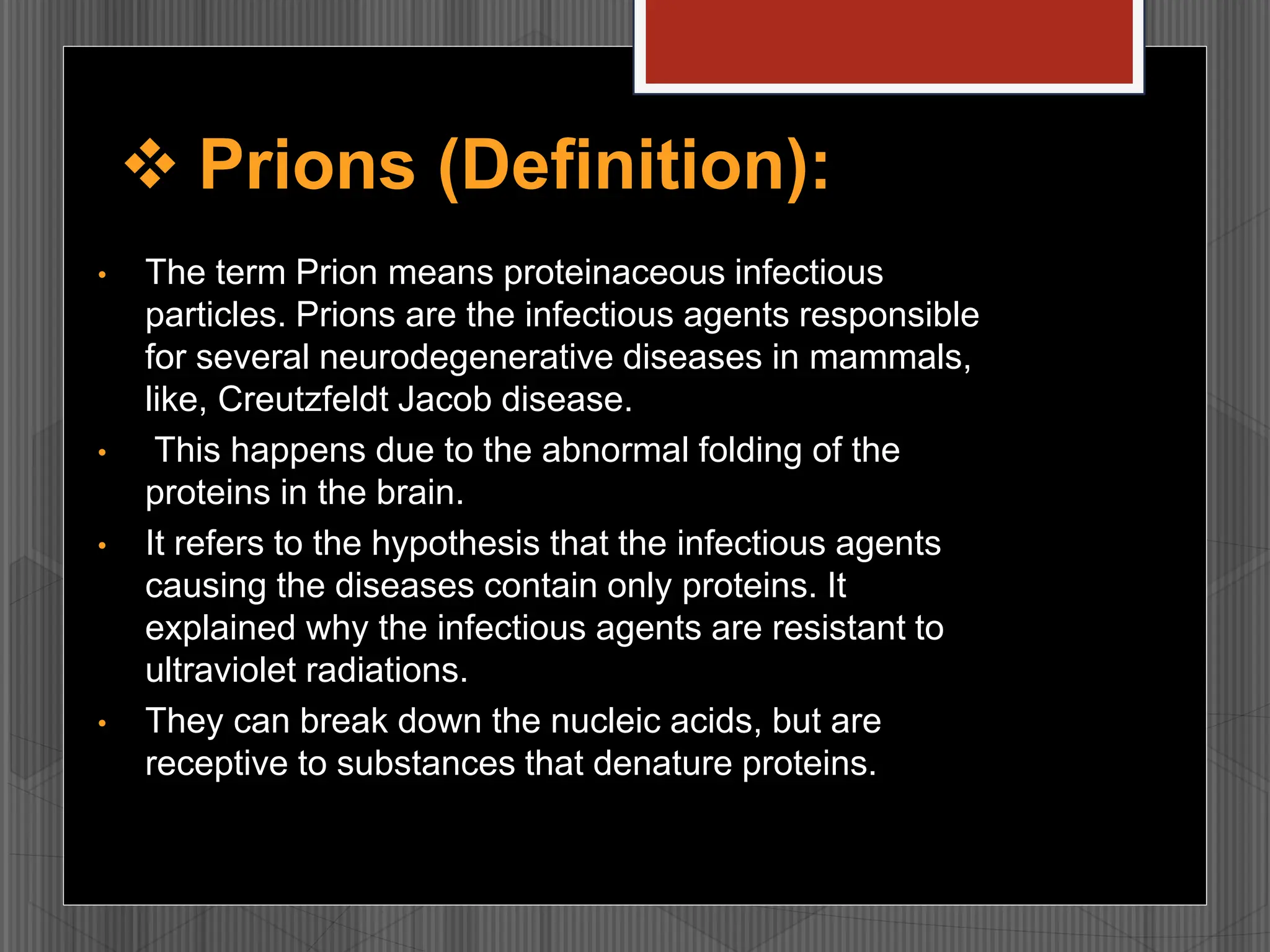 ❖ Prions (Definition):

• The term Prion means proteinaceous infectious particles. Prions are the infectious agents responsible for several neurodegenerative diseases in mammals, like, Creutzfeldt Jacob disease.
• This happens due to the abnormal folding of the proteins in the brain.
• It refers to the hypothesis that the infectious agents causing the diseases contain only proteins. It explained why the infectious agents are resistant to ultraviolet radiations.
• They can break down the nucleic acids, but are receptive to substances that denature proteins.